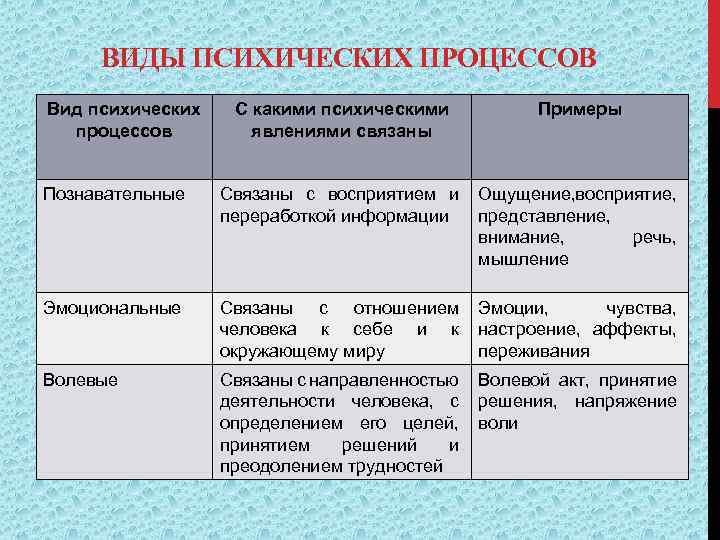 ВИДЫ ПСИХИЧЕСКИХ ПРОЦЕССОВ

| Вид психических процессов | С какими психическими явлениями связаны | Примеры |
|---|---|---|
| Познавательные | Связаны с восприятием и переработкой информации | Ощущение,восприятие, представление, внимание, речь, мышление |
| Эмоциональные | Связаны с отношением человека к себе и к окружающему миру | Эмоции, чувства, настроение, аффекты, переживания |
| Волевые | Связаны с направленностью деятельности человека, с определением его целей, принятием решений и преодолением трудностей | Волевой акт, принятие решения, напряжение воли |